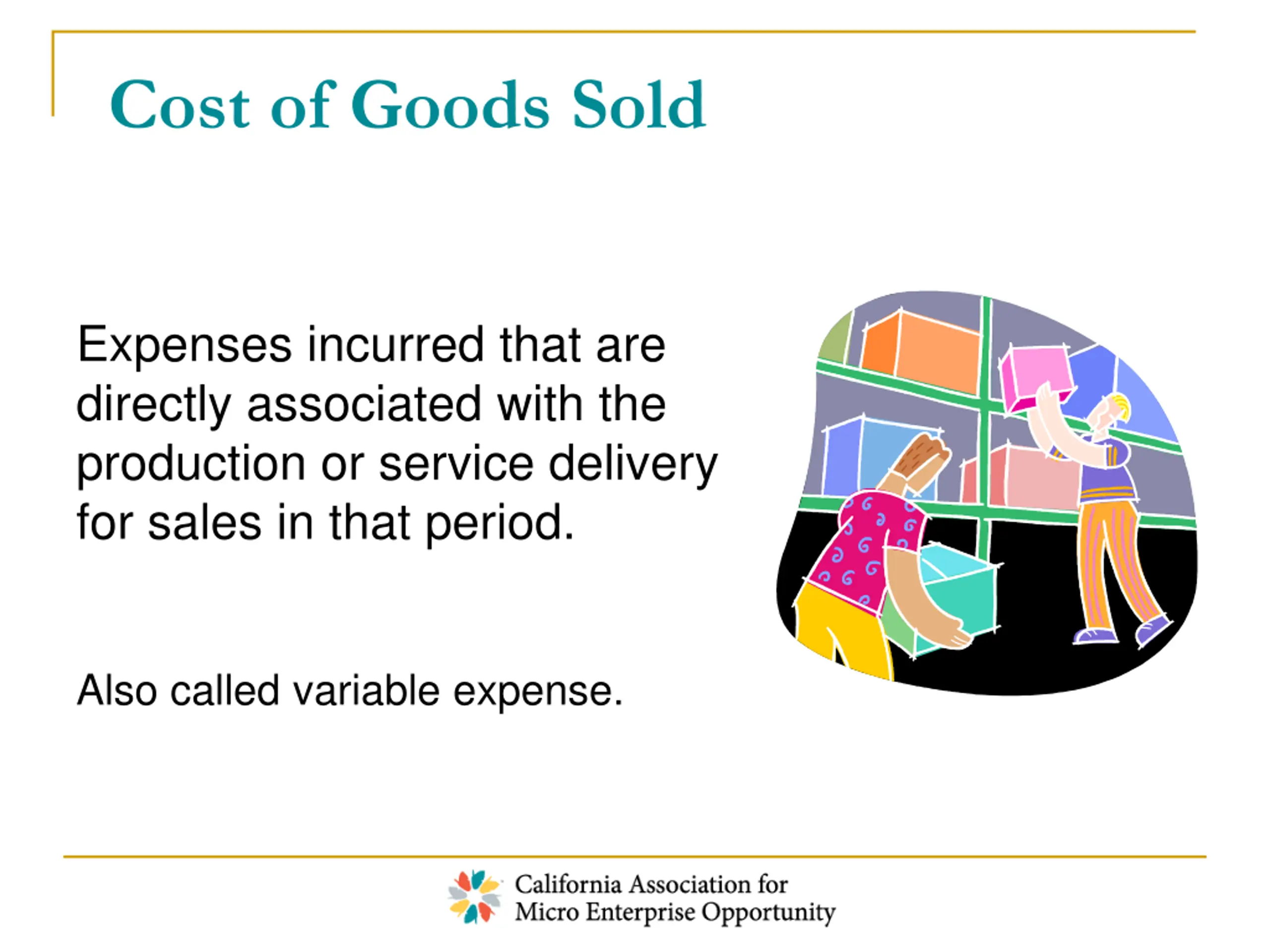 Cost of Goods Sold

Expenses incurred that are directly associated with the production or service delivery for sales in that period.

Also called variable expense.

California Association for
Micro Enterprise Opportunity